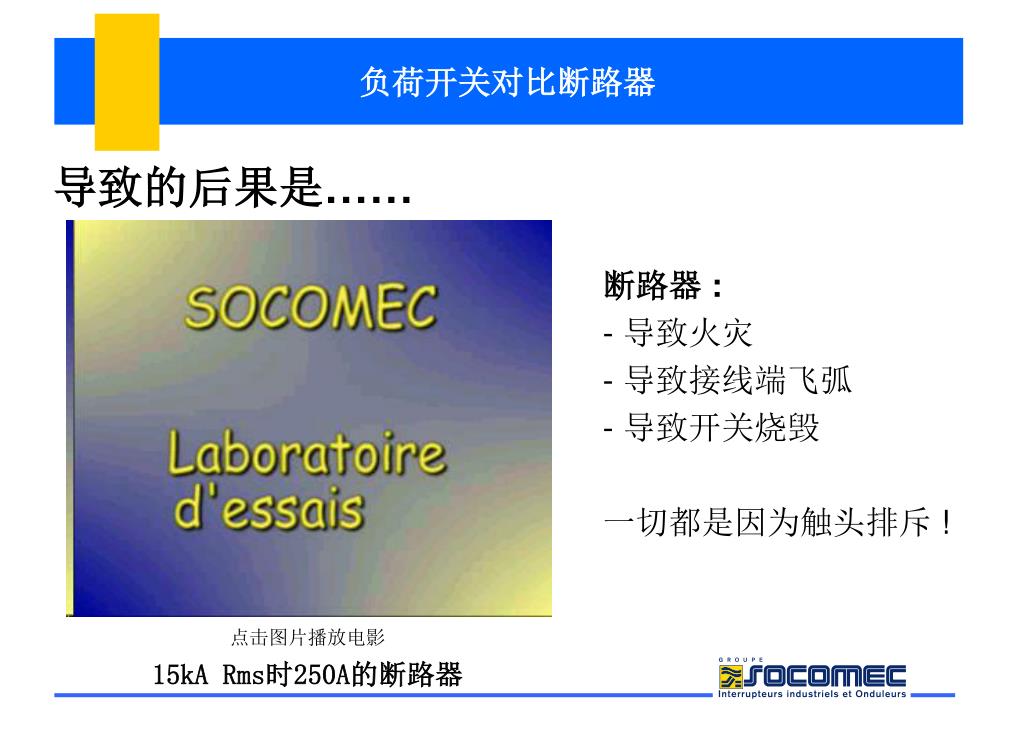 负荷开关对比断路器

导致的后果是……

SOCOMEC

Laboratoire d'essais

断路器：
- 导致火灾
- 导致接线端飞弧
- 导致开关烧毁

一切都是因为触头排斥！

点击图片播放电影

15kA Rms时250A的断路器

GROUPE SOCOMEC Interrupteurs industriels et Onduleurs